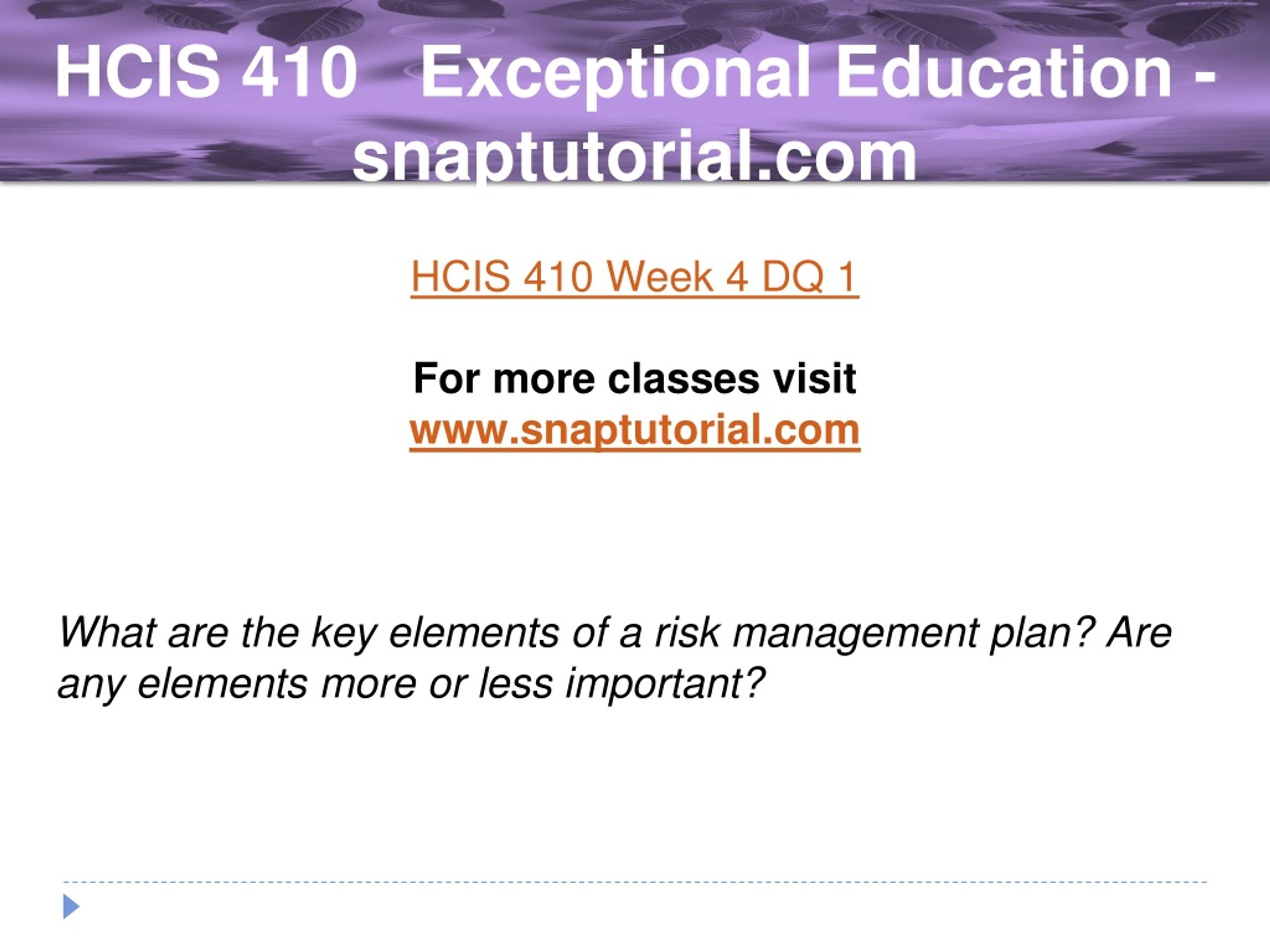 HCIS 410 Exceptional Education - snaptutorial.com

HCIS 410 Week 4 DQ 1

For more classes visit
www.snaptutorial.com

What are the key elements of a risk management plan? Are any elements more or less important?